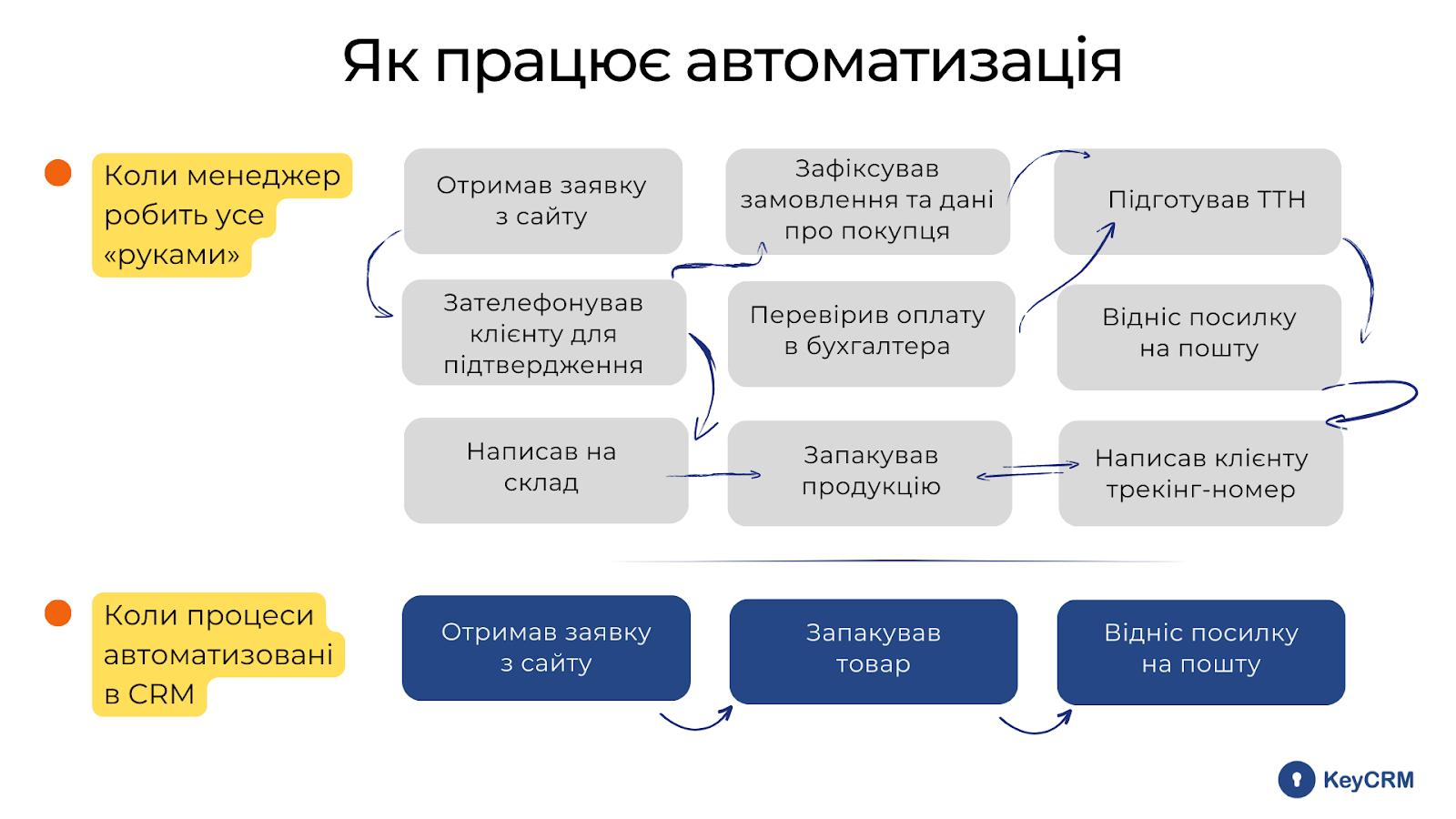 Як працює автоматизація

Коли менеджер робить усе «руками»

Отримав заявку з сайту

Зателефонував клієнту для підтвердження

Написав на склад

Зафіксував замовлення та дані про покупця

Перевірив оплату в бухгалтера

Запакував продукцію

Підготував ТТН

Відніс посилку на пошту

Написав клієнту трекінг-номер

Коли процеси автоматизовані в CRM

Отримав заявку з сайту

Запакував товар

Відніс посилку на пошту

KeyCRM